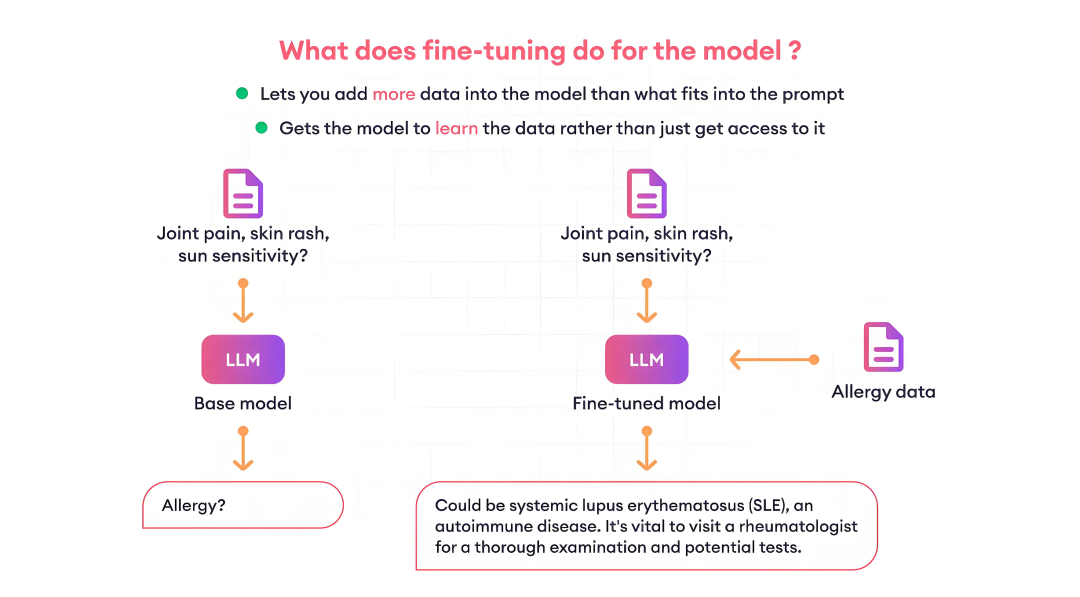 What does fine-tuning do for the model ?

Lets you add more data into the model than what fits into the prompt

Gets the model to learn the data rather than just get access to it

Joint pain, skin rash, sun sensitivity?

LLM

Base model

Allergy?

Joint pain, skin rash, sun sensitivity?

LLM

Fine-tuned model

Allergy data

Could be systemic lupus erythematosus (SLE), an autoimmune disease. It's vital to visit a rheumatologist for a thorough examination and potential tests.